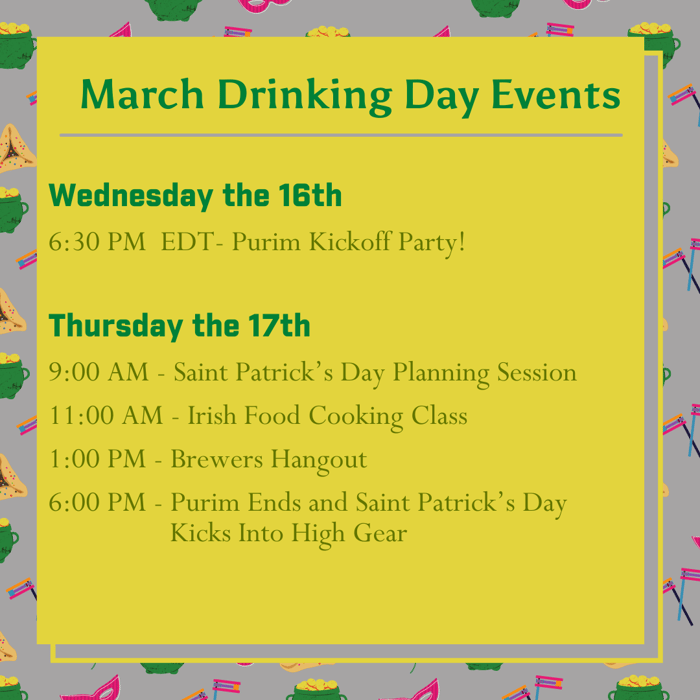 March Drinking Day Events

Wednesday the 16th

6:30 PM EDT- Purim Kickoff Party!

Thursday the 17th

9:00 AM - Saint Patrick's Day Planning Session

11:00 AM - Irish Food Cooking Class

1:00 PM - Brewers Hangout

6:00 PM - Purim Ends and Saint Patrick's Day Kicks Into High Gear